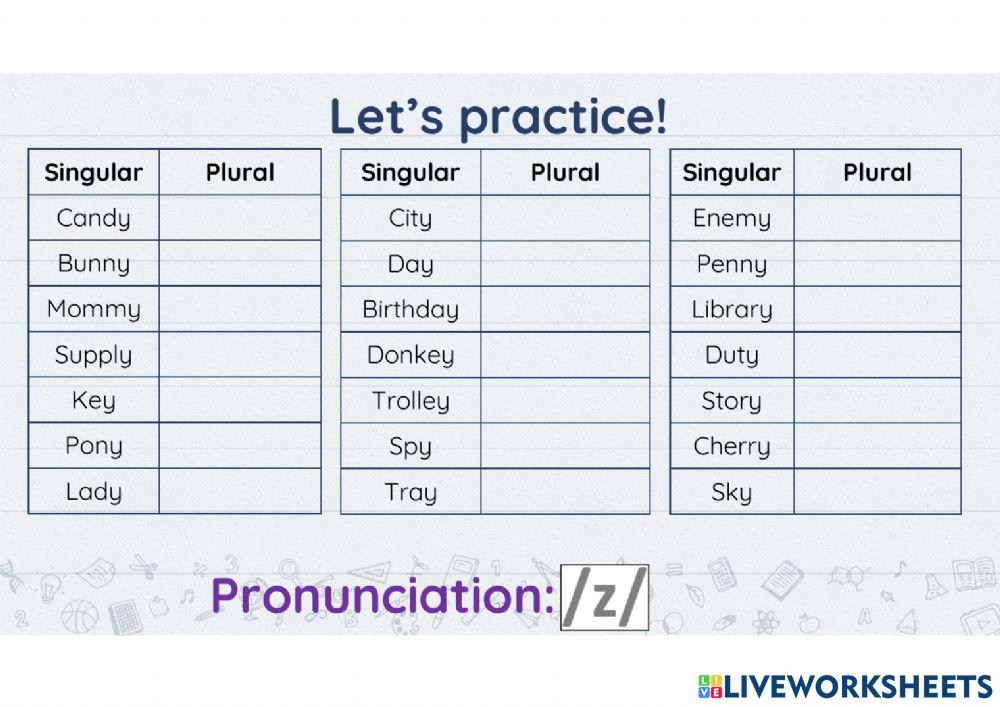 Let's practice!

| Singular | Plural |
|---|---|
| Candy | |
| Bunny | |
| Mommy | |
| Supply | |
| Key | |
| Pony | |
| Lady | |

| Singular | Plural |
|---|---|
| City | |
| Day | |
| Birthday | |
| Donkey | |
| Trolley | |
| Spy | |
| Tray | |

| Singular | Plural |
|---|---|
| Enemy | |
| Penny | |
| Library | |
| Duty | |
| Story | |
| Cherry | |
| Sky | |

Pronunciation: /z/

LIVEWORKSHEETS